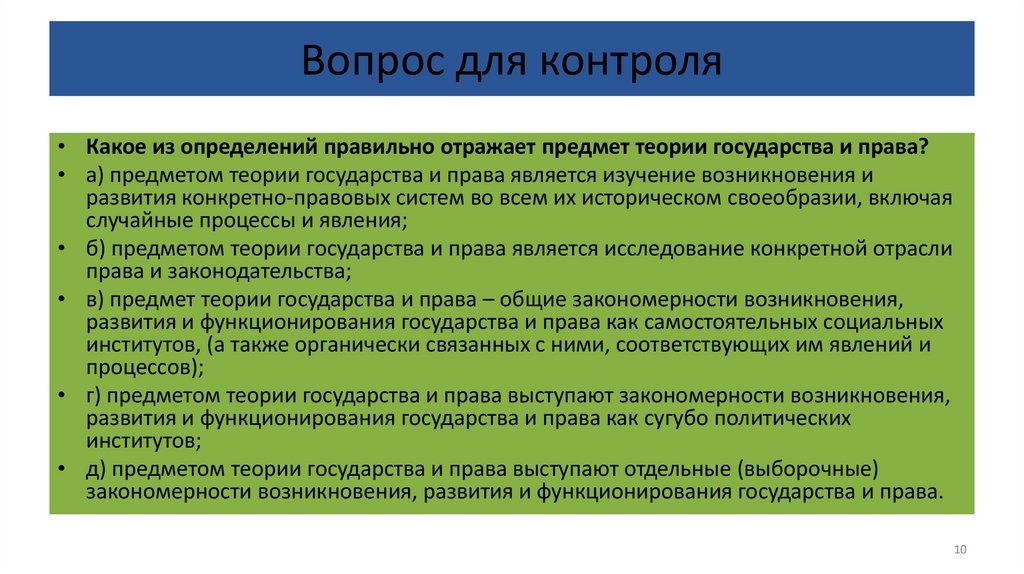 Вопрос для контроля

• Какое из определений правильно отражает предмет теории государства и права?
• а) предметом теории государства и права является изучение возникновения и развития конкретно-правовых систем во всем их историческом своеобразии, включая случайные процессы и явления;
• б) предметом теории государства и права является исследование конкретной отрасли права и законодательства;
• в) предмет теории государства и права – общие закономерности возникновения, развития и функционирования государства и права как самостоятельных социальных институтов, (а также органически связанных с ними, соответствующих им явлений и процессов);
• г) предметом теории государства и права выступают закономерности возникновения, развития и функционирования государства и права как сугубо политических институтов;
• д) предметом теории государства и права выступают отдельные (выборочные) закономерности возникновения, развития и функционирования государства и права.

10